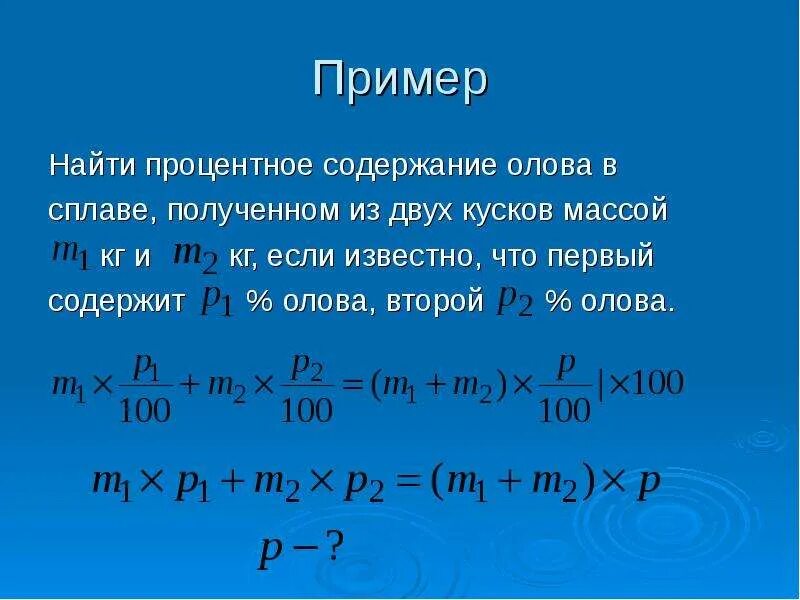 Пример

Найти процентное содержание олова в сплаве, полученном из двух кусков массой $m_1$ кг и $m_2$ кг, если известно, что первый содержит $p_1$ % олова, второй $p_2$ % олова.

$m_1 \times \frac{p_1}{100} + m_2 \times \frac{p_2}{100} = (m_1 + m_2) \times \frac{p}{100} | \times 100$

$m_1 \times p_1 + m_2 \times p_2 = (m_1 + m_2) \times p$

$p - ?$